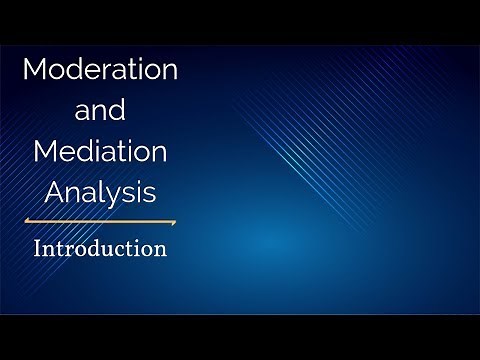 Moderation and Mediation Analysis

Introduction